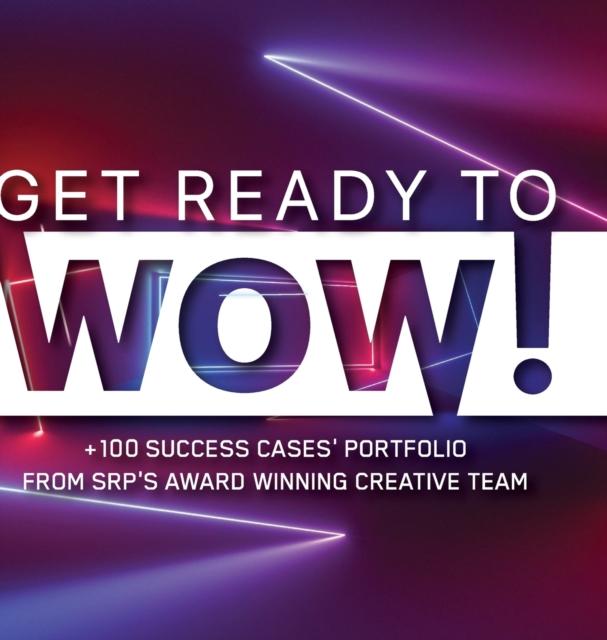 GET READY TO

WOW!

+100 SUCCESS CASES' PORTFOLIO
FROM SRP'S AWARD WINNING CREATIVE TEAM